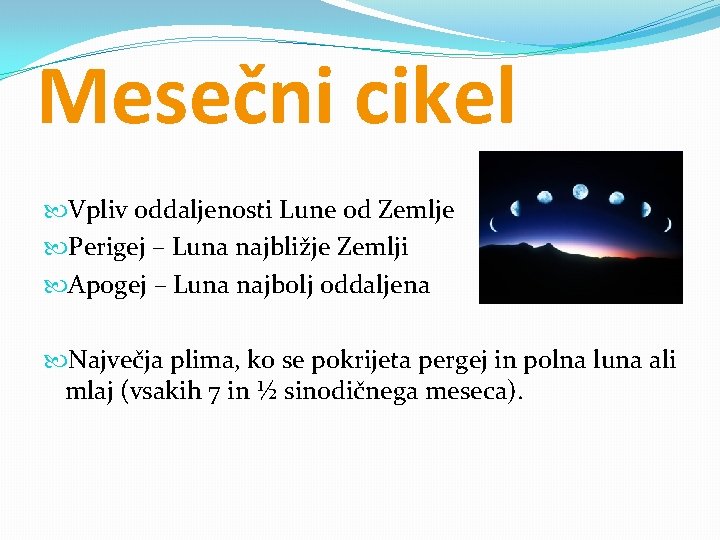 Mesečni cikel

Vpliv oddaljenosti Lune od Zemlje
Perigej – Luna najbližje Zemlji
Apogej – Luna najbolj oddaljena

Največja plima, ko se pokrijeta pergej in polna luna ali mlaj (vsakih 7 in ½ sinodičnega meseca).